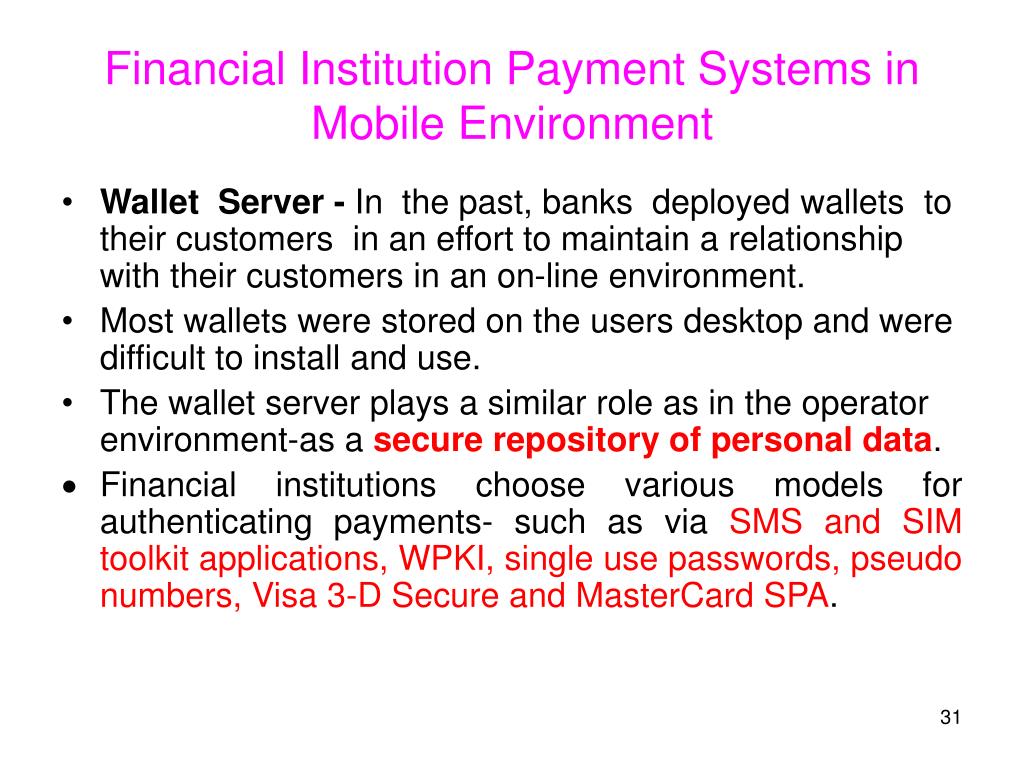 Financial Institution Payment Systems in Mobile Environment

• Wallet Server - In the past, banks deployed wallets to their customers in an effort to maintain a relationship with their customers in an on-line environment.
• Most wallets were stored on the users desktop and were difficult to install and use.
• The wallet server plays a similar role as in the operator environment-as a secure repository of personal data.
• Financial institutions choose various models for authenticating payments- such as via SMS and SIM toolkit applications, WPKI, single use passwords, pseudo numbers, Visa 3-D Secure and MasterCard SPA.

31